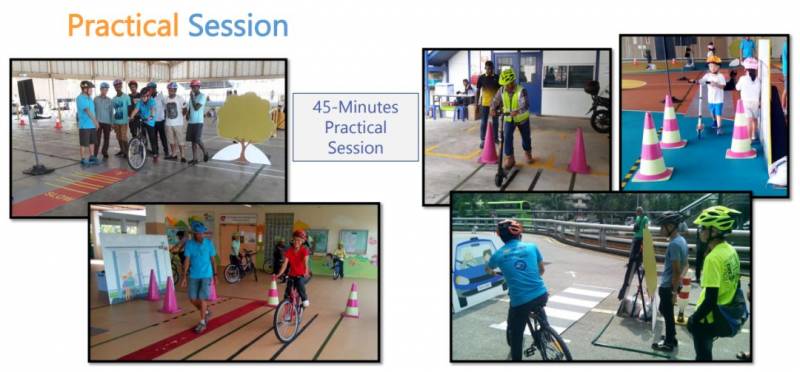 Practical Session

45-Minutes Practical Session